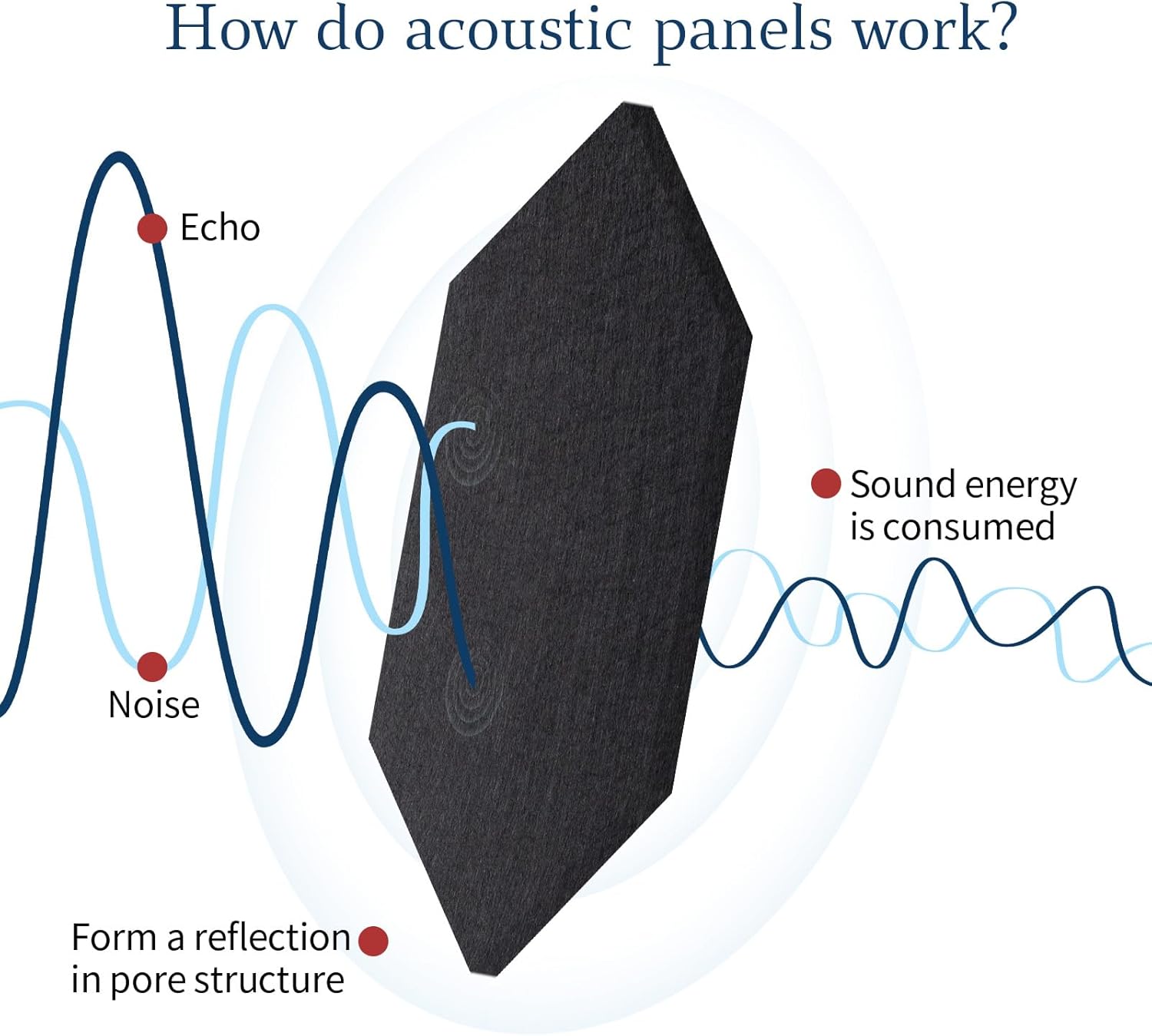 How do acoustic panels work?

Echo

Noise

Sound energy is consumed

Form a reflection in pore structure